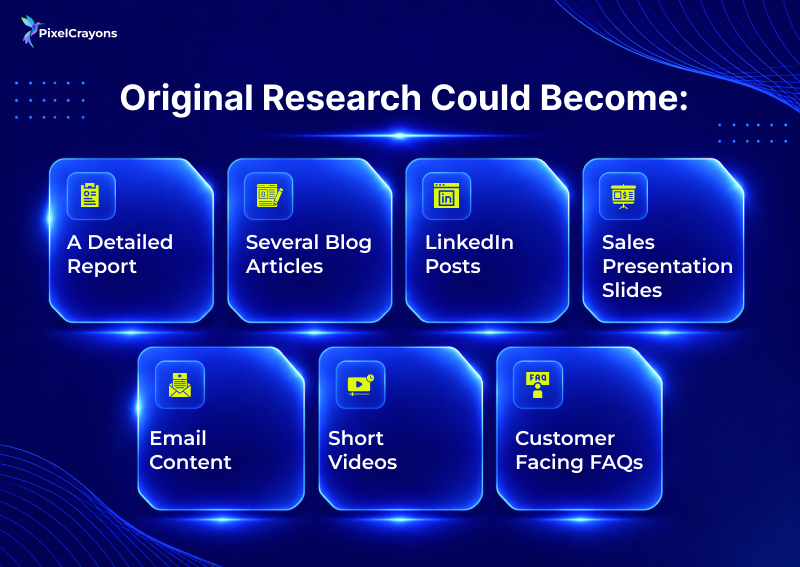 PixelCrayons

Original Research Could Become:

A Detailed Report

Several Blog Articles

LinkedIn Posts

Sales Presentation Slides

Email Content

Short Videos

FAQ

Customer Facing FAQs